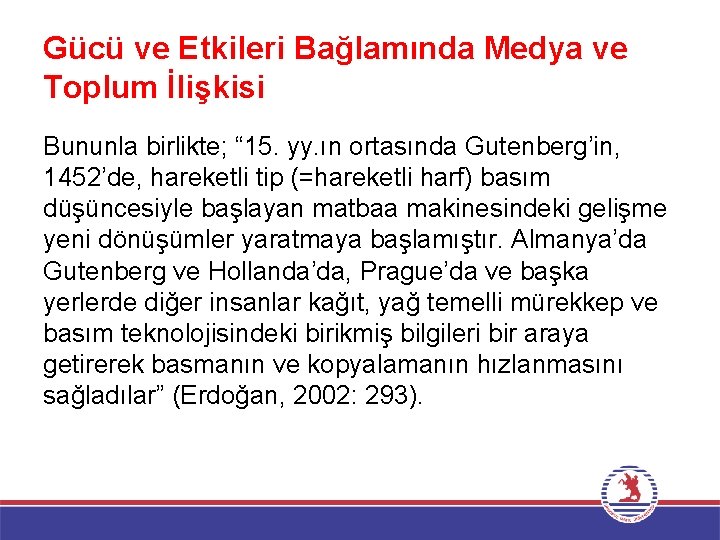 Gücü ve Etkileri Bağlamında Medya ve Toplum İlişkisi

Bununla birlikte; “15. yy.ın ortasında Gutenberg’in, 1452’de, hareketli tip (=hareketli harf) basım düşüncesiyle başlayan matbaa makinesindeki gelişme yeni dönüşümler yaratmaya başlamıştır. Almanya’da Gutenberg ve Hollanda’da, Prague’da ve başka yerlerde diğer insanlar kağıt, yağ temelli mürekkep ve basım teknolojisindeki birikmiş bilgileri bir araya getirerek basmanın ve kopyalamanın hızlanmasını sağladılar” (Erdoğan, 2002: 293).